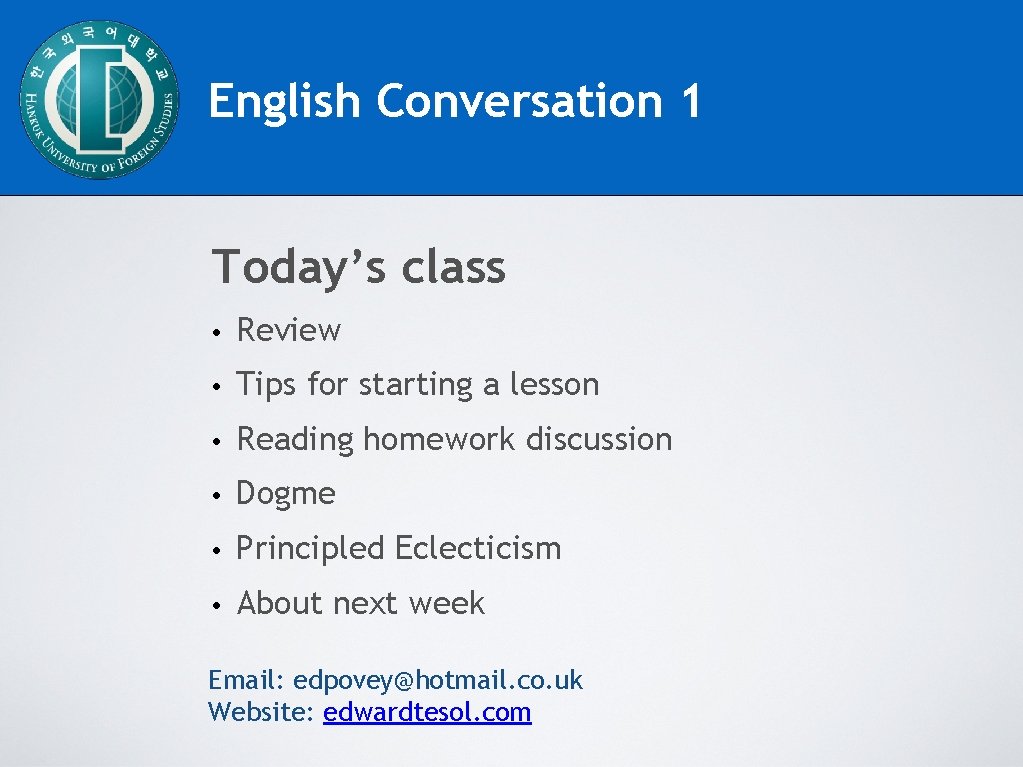 한국외국어대학교
HANKUK UNIVERSITY OF FOREIGN STUDIES

English Conversation 1

Today's class

• Review
• Tips for starting a lesson
• Reading homework discussion
• Dogme
• Principled Eclecticism
• About next week

Email: edpovey@hotmail.co.uk
Website: edwardtesol.com